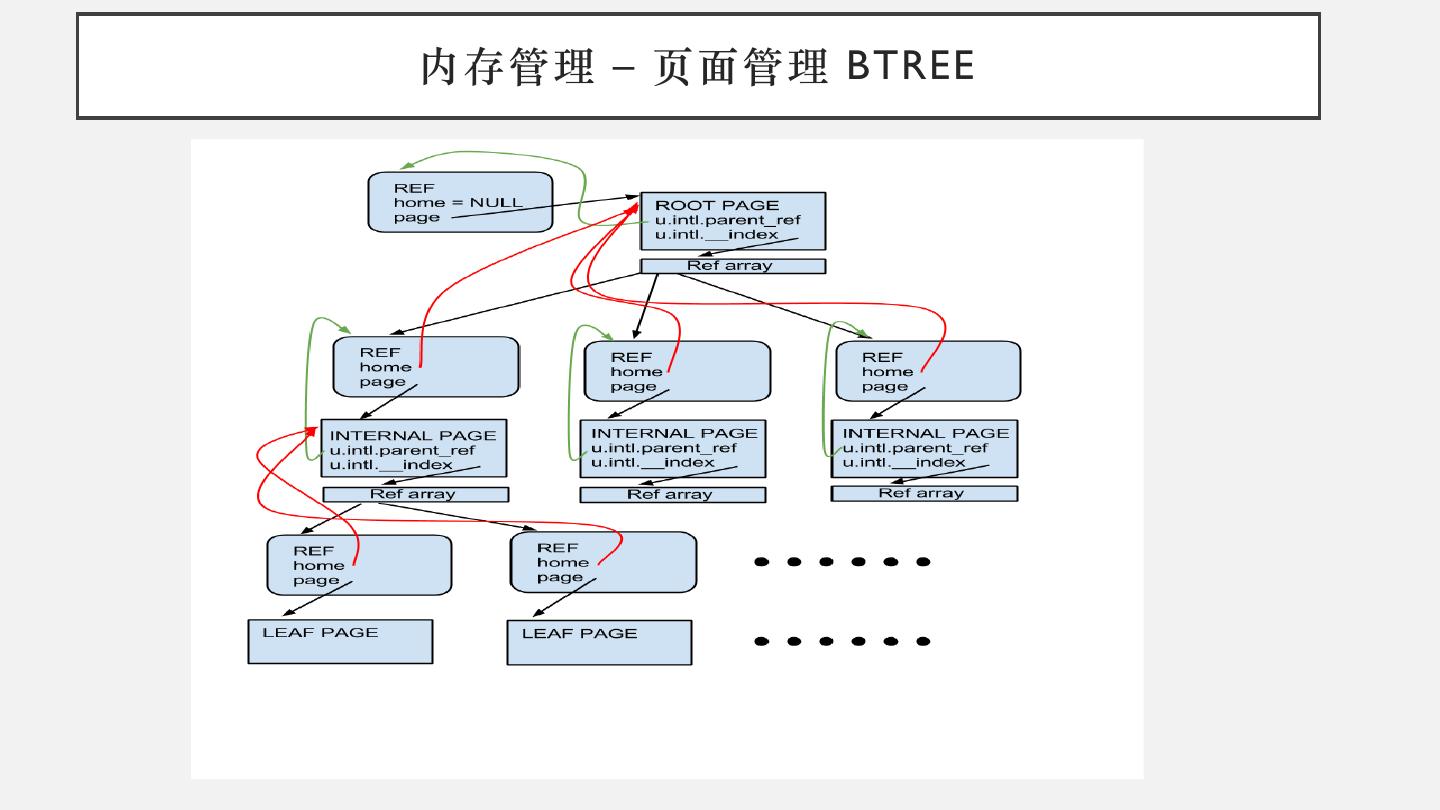 内存管理 – 页面管理 BTREE

REF
home = NULL
page

ROOT PAGE
u.intl.parent_ref
u.intl.__index

Ref array

REF
home
page

REF
home
page

REF
home
page

INTERNAL PAGE
u.intl.parent_ref
u.intl.__index

Ref array

INTERNAL PAGE
u.intl.parent_ref
u.intl.__index

Ref array

INTERNAL PAGE
u.intl.parent_ref
u.intl.__index

Ref array

REF
home
page

REF
home
page

• • • • • •

LEAF PAGE

LEAF PAGE

• • • • • •